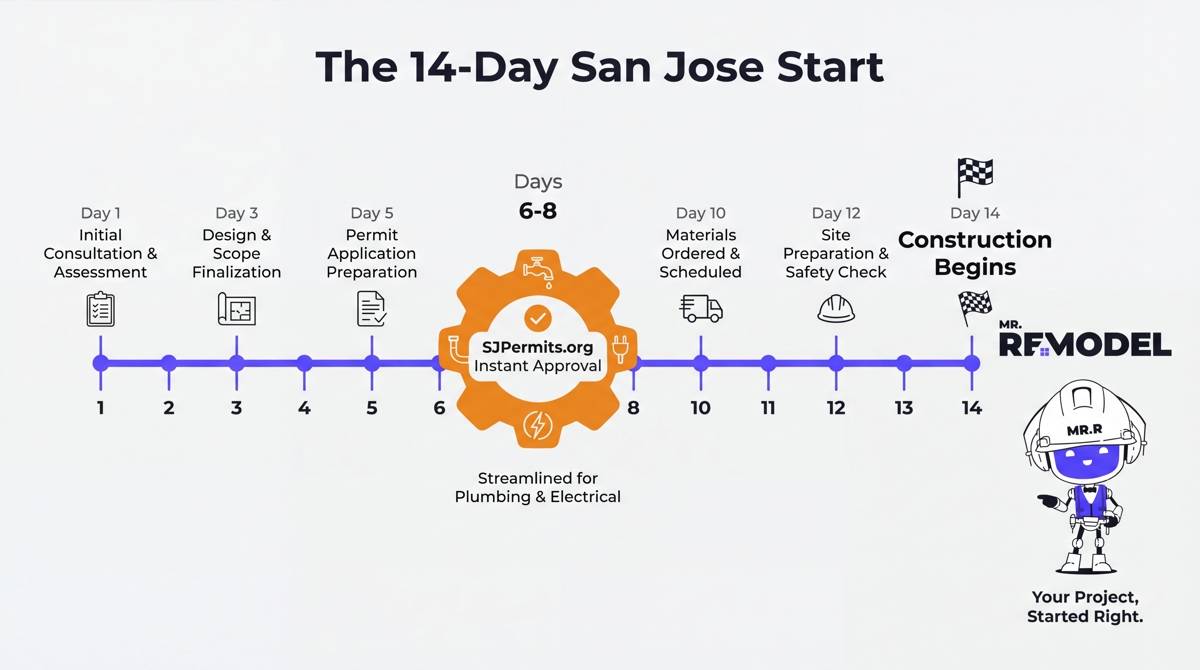 The 14-Day San Jose Start

Day 1
Initial Consultation & Assessment

Day 3
Design & Scope Finalization

Day 5
Permit Application Preparation

Days
6-8

SJPermits.org
Instant Approval

Streamlined for Plumbing & Electrical

Day 10
Materials Ordered & Scheduled

Day 12
Site Preparation & Safety Check

Day 14
Construction Begins

1 2 3 4 5 6 8 10 11 12 13 14

MR. REMODEL

MR.R

Your Project, Started Right.